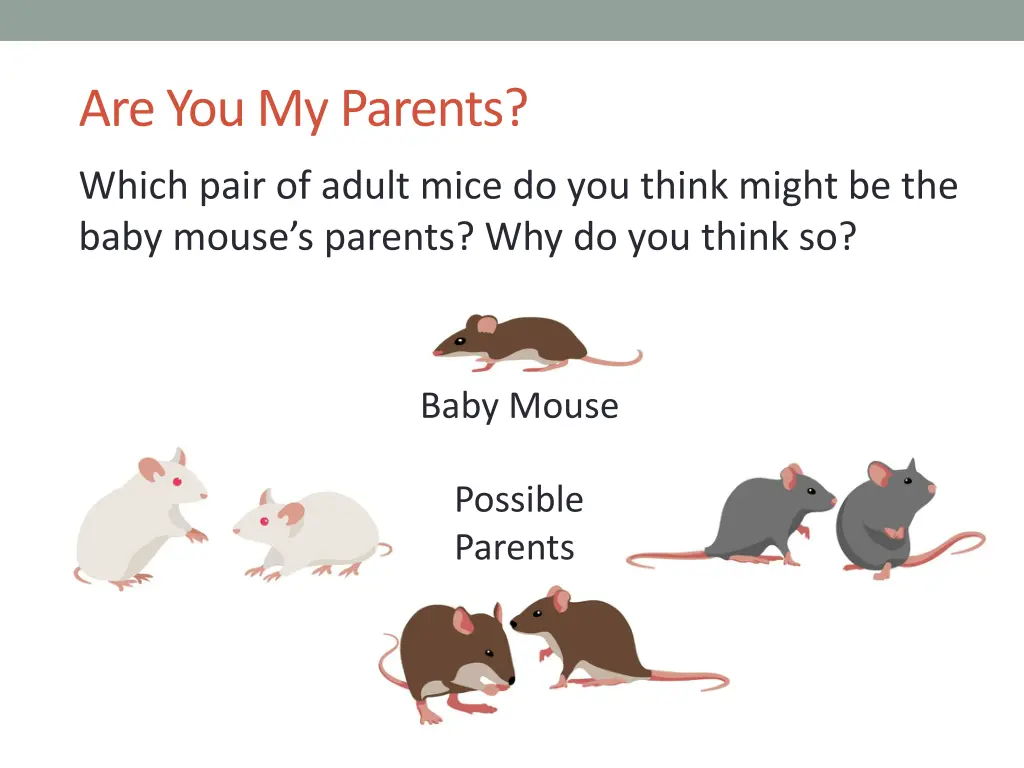 Are You My Parents?

Which pair of adult mice do you think might be the baby mouse's parents? Why do you think so?

Baby Mouse

Possible Parents